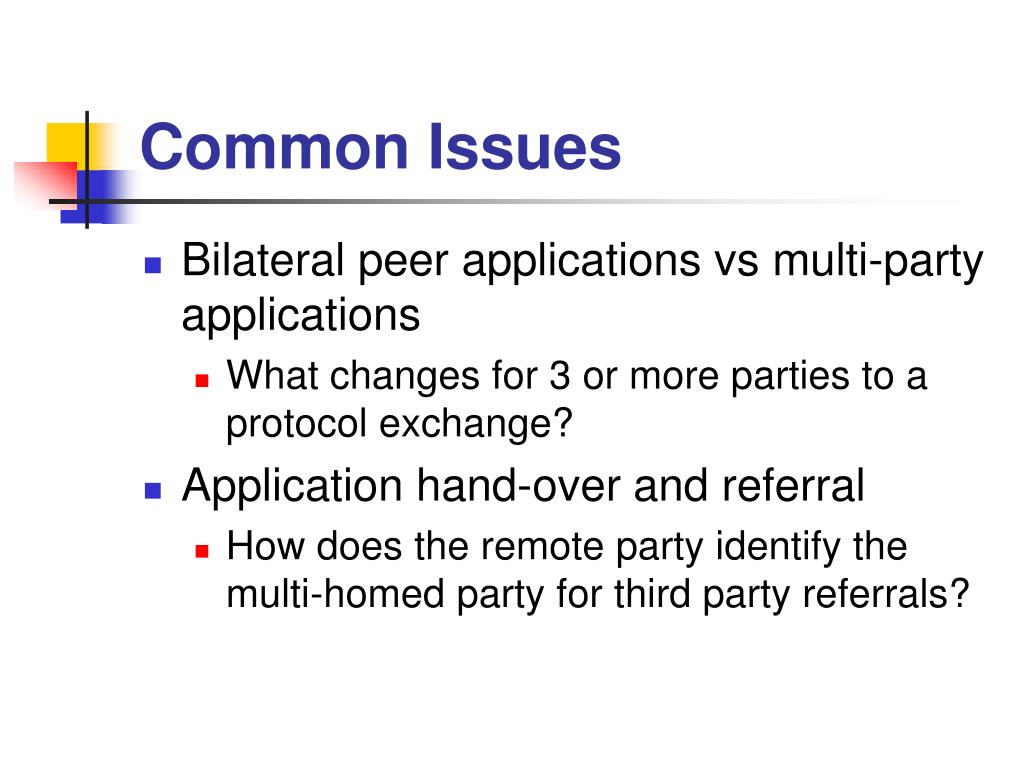 Common Issues

- Bilateral peer applications vs multi-party applications
  - What changes for 3 or more parties to a protocol exchange?
- Application hand-over and referral
  - How does the remote party identify the multi-homed party for third party referrals?